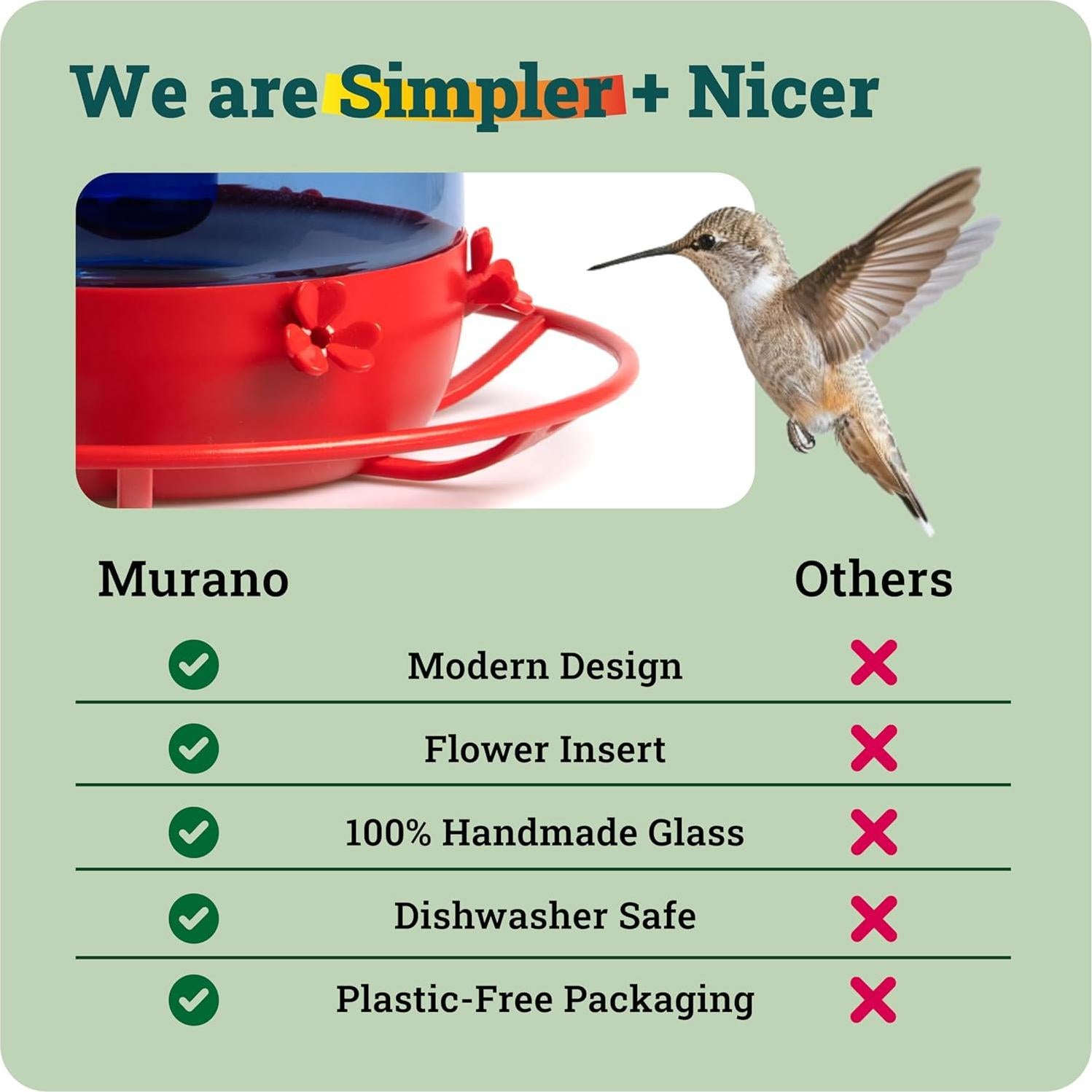 We are Simpler + Nicer

| Murano | | Others |
|---|---|---|
| ✓ | Modern Design | ✗ |
| ✓ | Flower Insert | ✗ |
| ✓ | 100% Handmade Glass | ✗ |
| ✓ | Dishwasher Safe | ✗ |
| ✓ | Plastic-Free Packaging | ✗ |